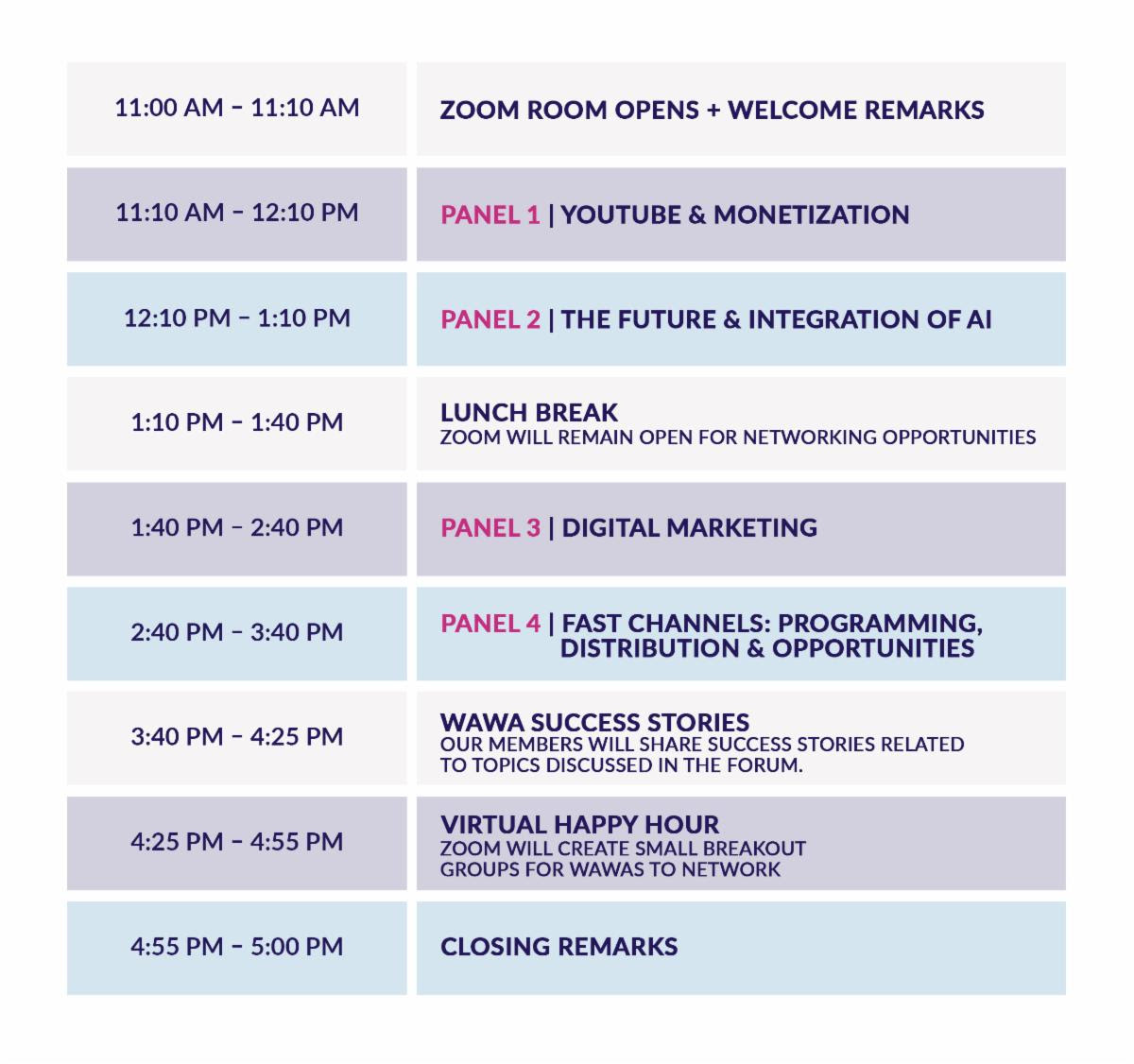 | | |
|---|---|
| 11:00 AM – 11:10 AM | ZOOM ROOM OPENS + WELCOME REMARKS |
| 11:10 AM – 12:10 PM | PANEL 1 \| YOUTUBE & MONETIZATION |
| 12:10 PM – 1:10 PM | PANEL 2 \| THE FUTURE & INTEGRATION OF AI |
| 1:10 PM – 1:40 PM | LUNCH BREAK ZOOM WILL REMAIN OPEN FOR NETWORKING OPPORTUNITIES |
| 1:40 PM – 2:40 PM | PANEL 3 \| DIGITAL MARKETING |
| 2:40 PM – 3:40 PM | PANEL 4 \| FAST CHANNELS: PROGRAMMING, DISTRIBUTION & OPPORTUNITIES |
| 3:40 PM – 4:25 PM | WAWA SUCCESS STORIES OUR MEMBERS WILL SHARE SUCCESS STORIES RELATED TO TOPICS DISCUSSED IN THE FORUM. |
| 4:25 PM – 4:55 PM | VIRTUAL HAPPY HOUR ZOOM WILL CREATE SMALL BREAKOUT GROUPS FOR WAWAS TO NETWORK |
| 4:55 PM – 5:00 PM | CLOSING REMARKS |